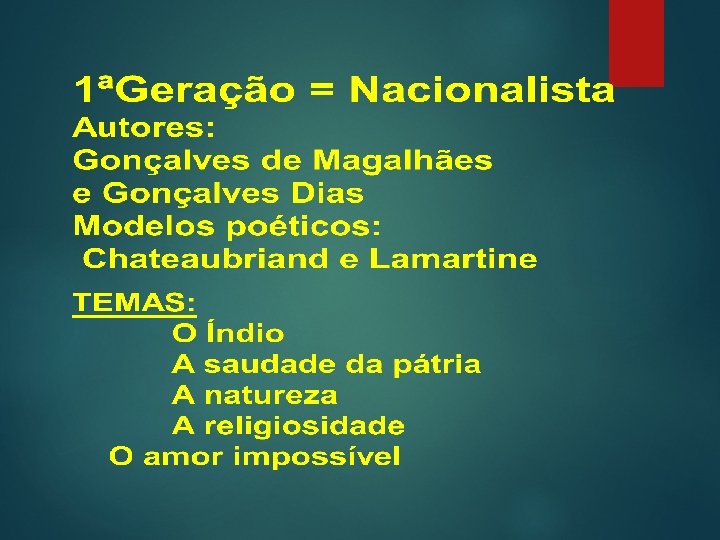 1ªGeração = Nacionalista
Autores:
Gonçalves de Magalhães e Gonçalves Dias
Modelos poéticos:
Chateaubriand e Lamartine

TEMAS:
O Índio
A saudade da pátria
A natureza
A religiosidade
O amor impossível